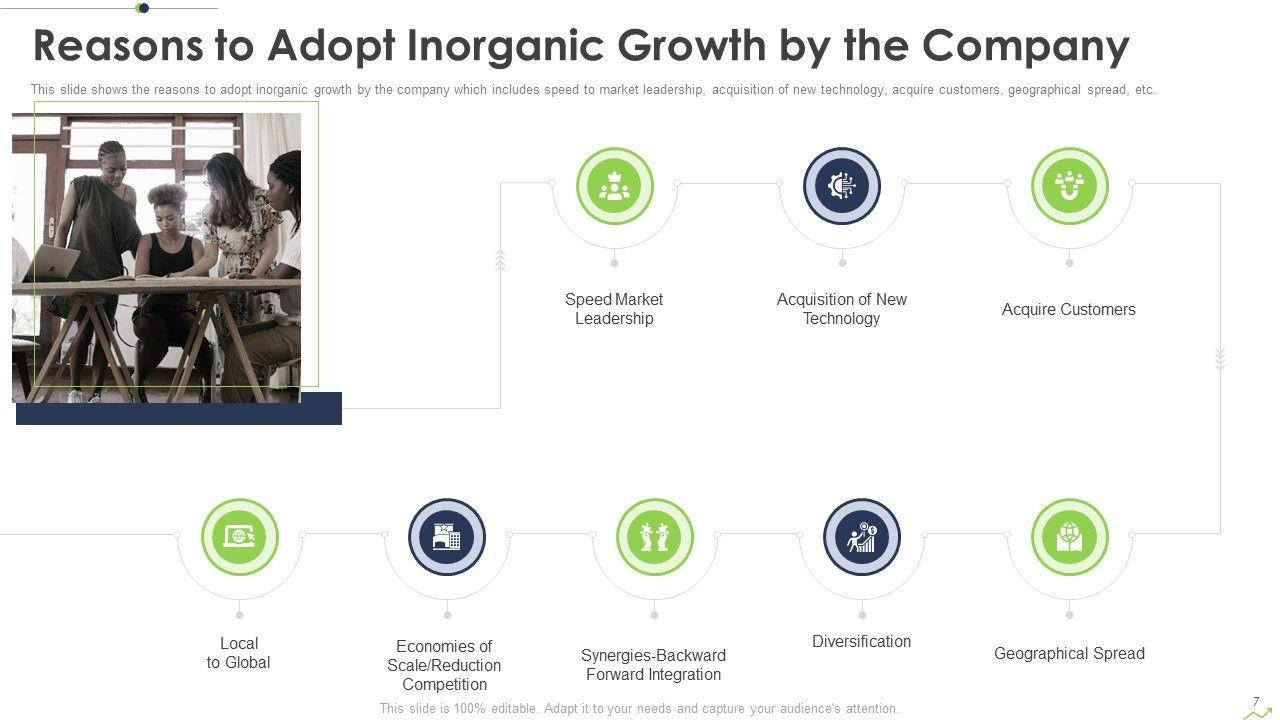 Reasons to Adopt Inorganic Growth by the Company

This slide shows the reasons to adopt inorganic growth by the company which includes speed to market leadership, acquisition of new technology, acquire customers, geographical spread, etc.

Speed Market Leadership

Acquisition of New Technology

Acquire Customers

Local to Global

Economies of Scale/Reduction Competition

Synergies-Backward Forward Integration

Diversification

Geographical Spread

This slide is 100% editable. Adapt it to your needs and capture your audience's attention.

7